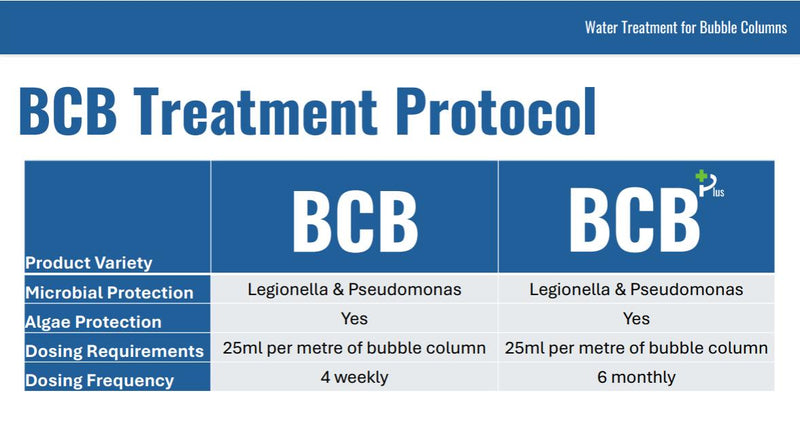 Water Treatment for Bubble Columns

BCB Treatment Protocol

| Product Variety | BCB | BCB Plus |
|---|---|---|
| Microbial Protection | Legionella & Pseudomonas | Legionella & Pseudomonas |
| Algae Protection | Yes | Yes |
| Dosing Requirements | 25ml per metre of bubble column | 25ml per metre of bubble column |
| Dosing Frequency | 4 weekly | 6 monthly |